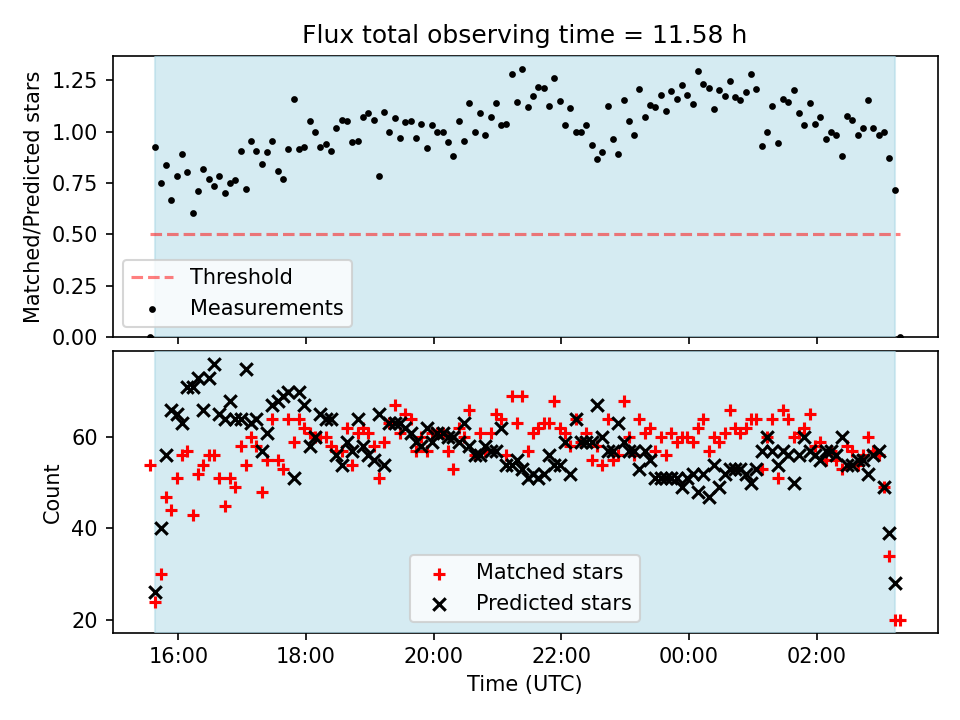 Flux total observing time = 11.58 h

Matched/Predicted stars

1.25
1.00
0.75
0.50
0.25
0.00

Threshold
Measurements

Count

60
40
20

Matched stars
Predicted stars

16:00
18:00
20:00
22:00
00:00
02:00

Time (UTC)